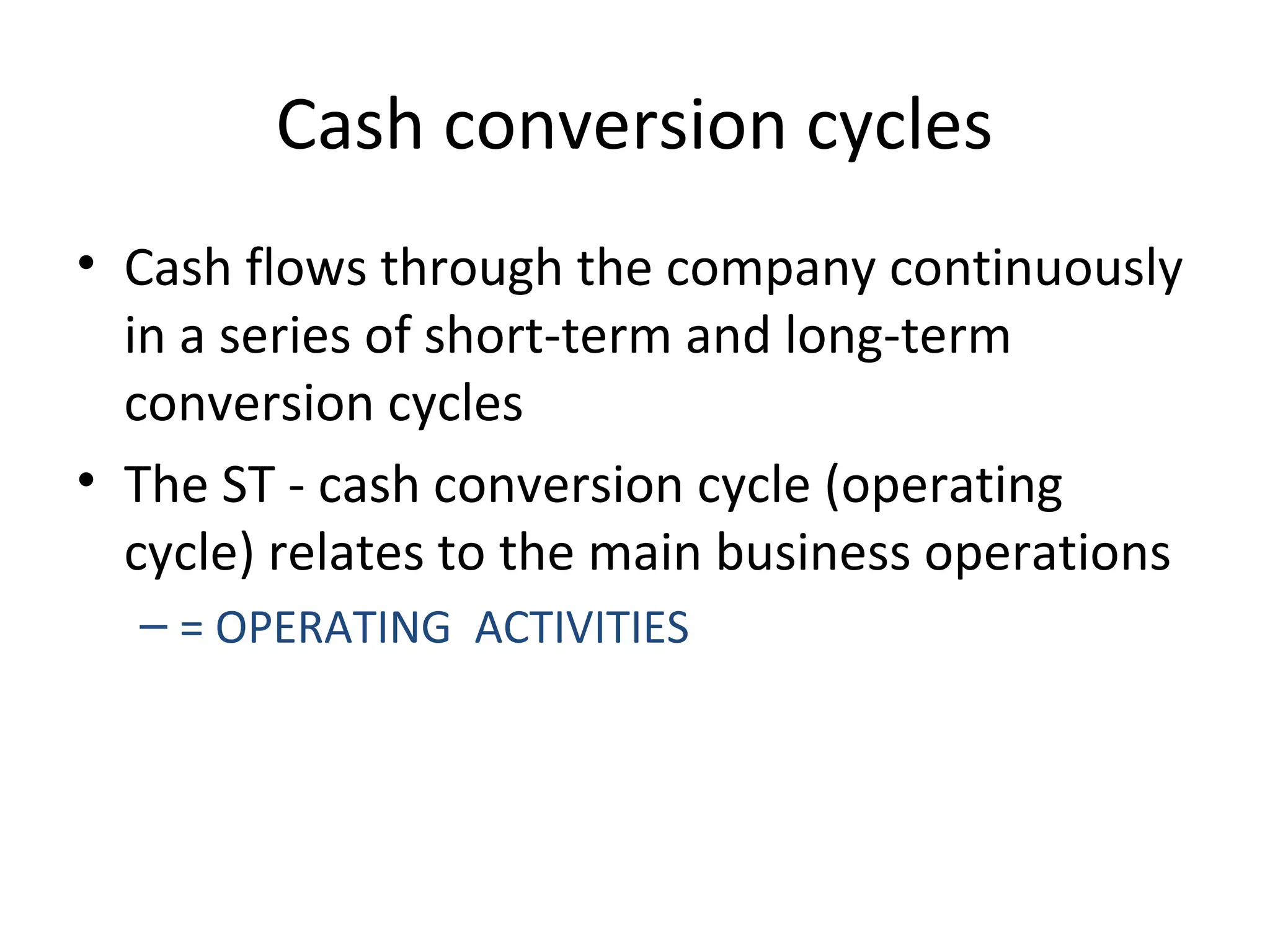 Cash conversion cycles

• Cash flows through the company continuously in a series of short-term and long-term conversion cycles

• The ST - cash conversion cycle (operating cycle) relates to the main business operations

– = OPERATING ACTIVITIES